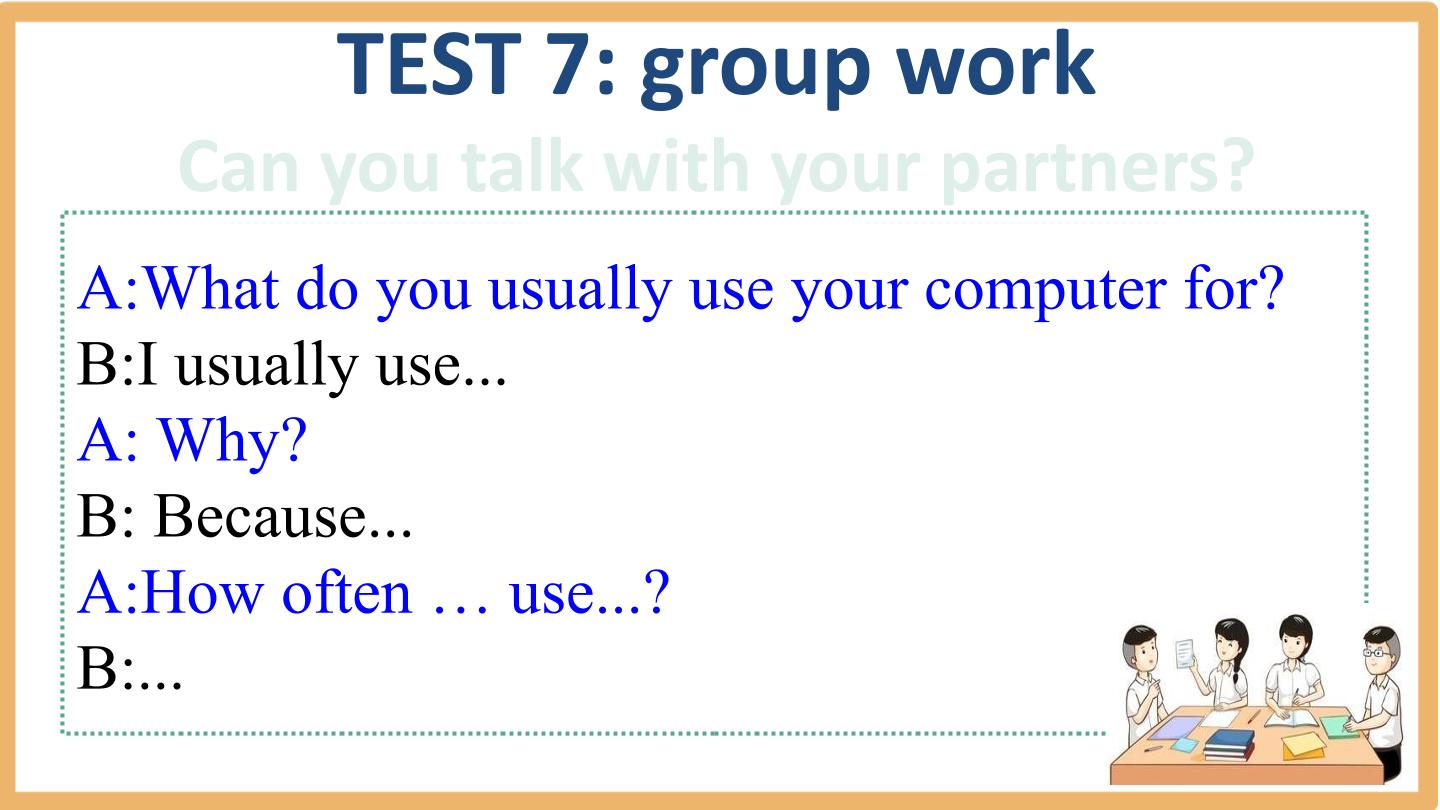 TEST 7: group work

Can you talk with your partners?

A:What do you usually use your computer for?
B:I usually use...
A: Why?
B: Because...
A:How often … use...?
B:...